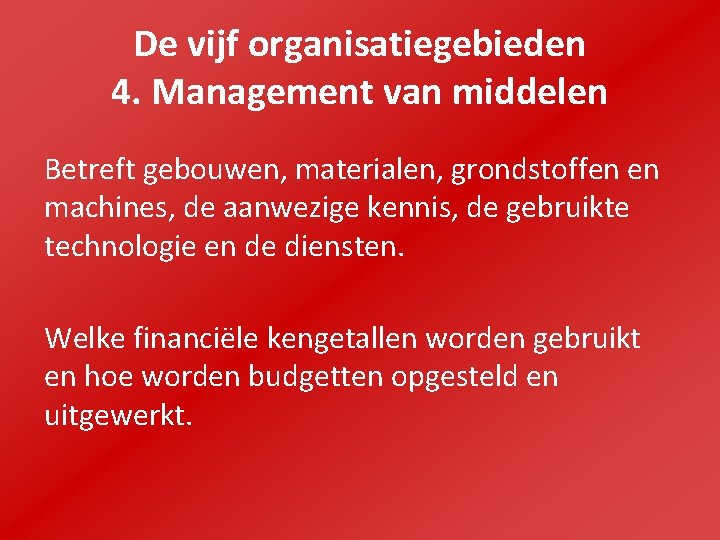 De vijf organisatiegebieden
4. Management van middelen

Betreft gebouwen, materialen, grondstoffen en machines, de aanwezige kennis, de gebruikte technologie en de diensten.

Welke financiële kengetallen worden gebruikt en hoe worden budgetten opgesteld en uitgewerkt.